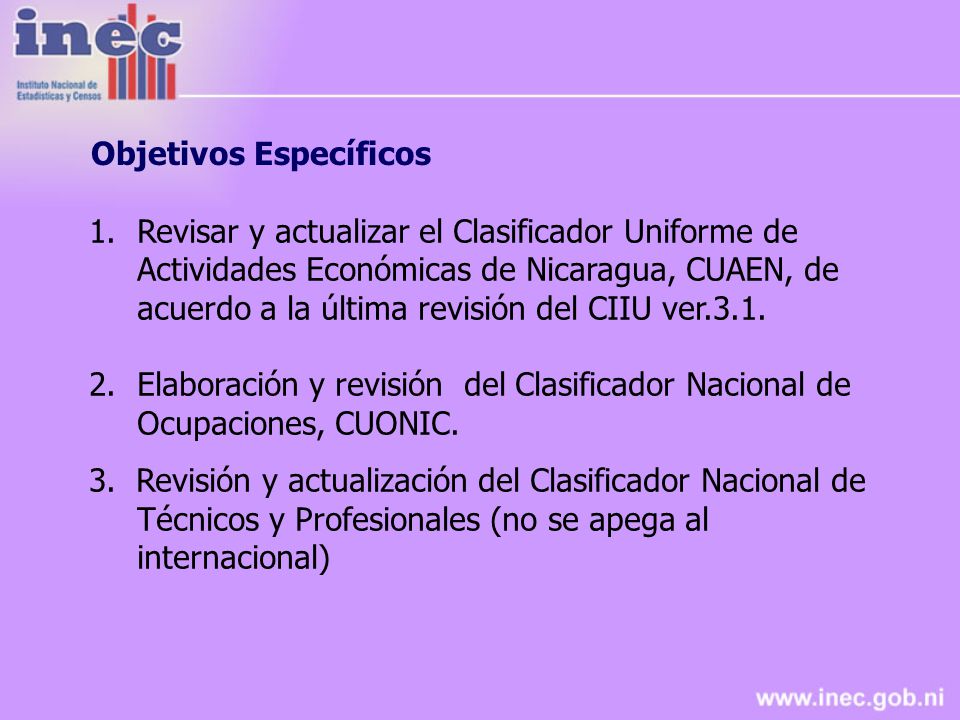 inec
Instituto Nacional de Estadísticas y Censos

Objetivos Específicos

1. Revisar y actualizar el Clasificador Uniforme de Actividades Económicas de Nicaragua, CUAEN, de acuerdo a la última revisión del CIIU ver.3.1.

2. Elaboración y revisión del Clasificador Nacional de Ocupaciones, CUONIC.

3. Revisión y actualización del Clasificador Nacional de Técnicos y Profesionales (no se apega al internacional)

www.inec.gob.ni